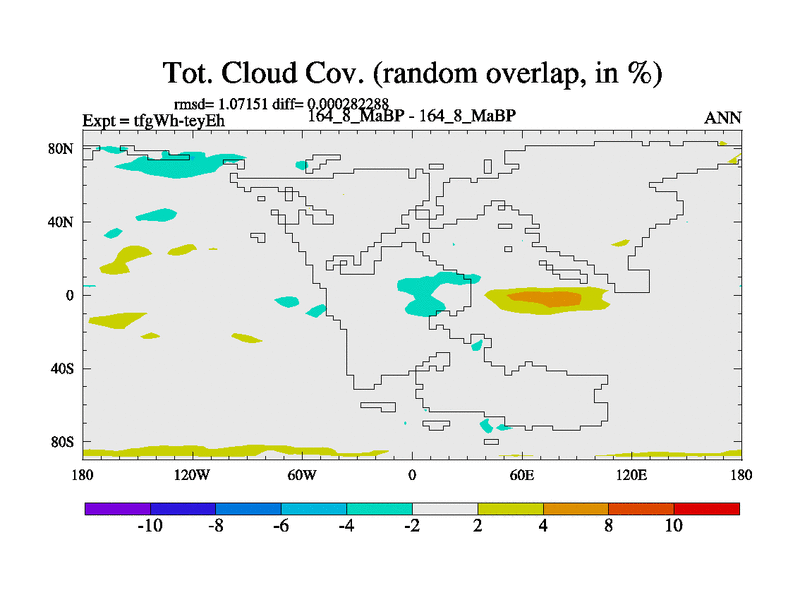 Tot. Cloud Cov. (random overlap, in %)

rmsd= 1.07151 diff= 0.000282288

Expt = tfgWh-teyEh

164_8_MaBP - 164_8_MaBP

ANN

80N
40N
0
40S
80S

180 120W 60W 0 60E 120E 180

-10 -8 -6 -4 -2 2 4 8 10